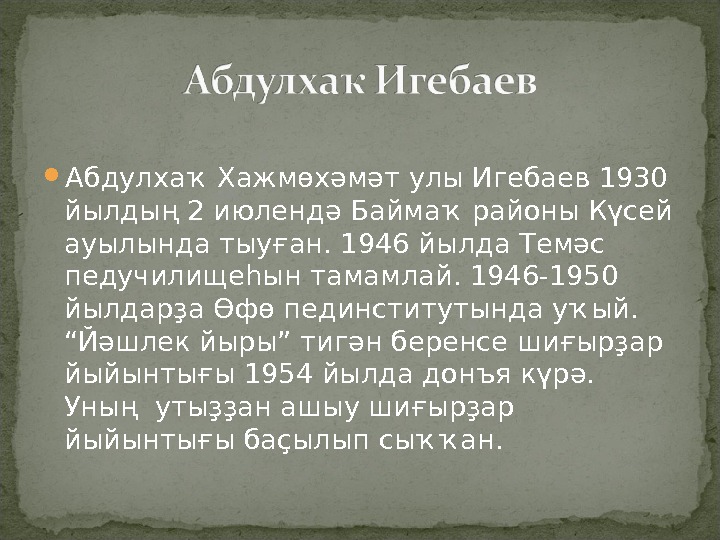 Абдулхаҡ Игебаев

Абдулхаҡ Хажмөхәмәт улы Игебаев 1930 йылдың 2 июлендә Баймаҡ районы Күсей ауылында тыуған. 1946 йылда Темәс педучилищеһын тамамлай. 1946-1950 йылдарҙа Өфө пединститутында уҡый. “Йәшлек йыры” тигән беренсе шиғырҙар йыйынтығы 1954 йылда донъя күрә. Уның утыҙҙан ашыу шиғырҙар йыйынтығы баҫылып сыҡҡан.